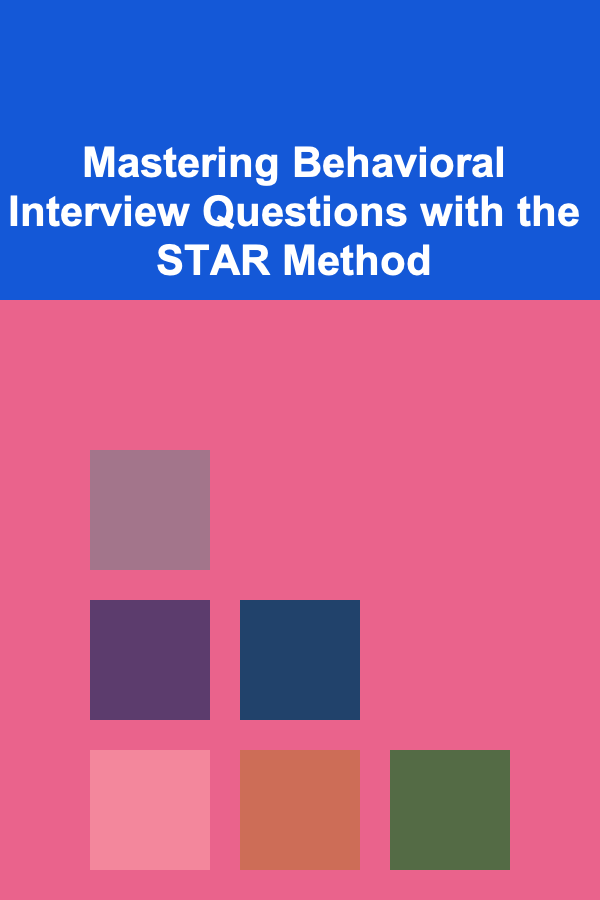 Mastering Behavioral Interview Questions with the STAR Method